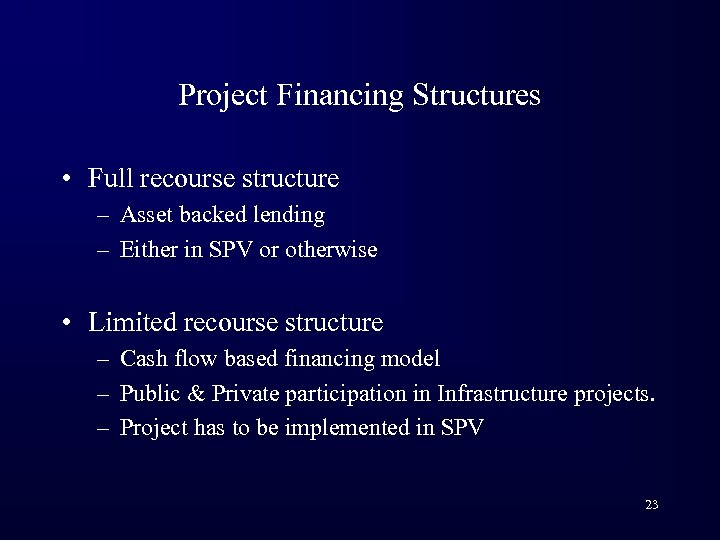 Project Financing Structures

• Full recourse structure
– Asset backed lending
– Either in SPV or otherwise

• Limited recourse structure
– Cash flow based financing model
– Public & Private participation in Infrastructure projects.
– Project has to be implemented in SPV

23